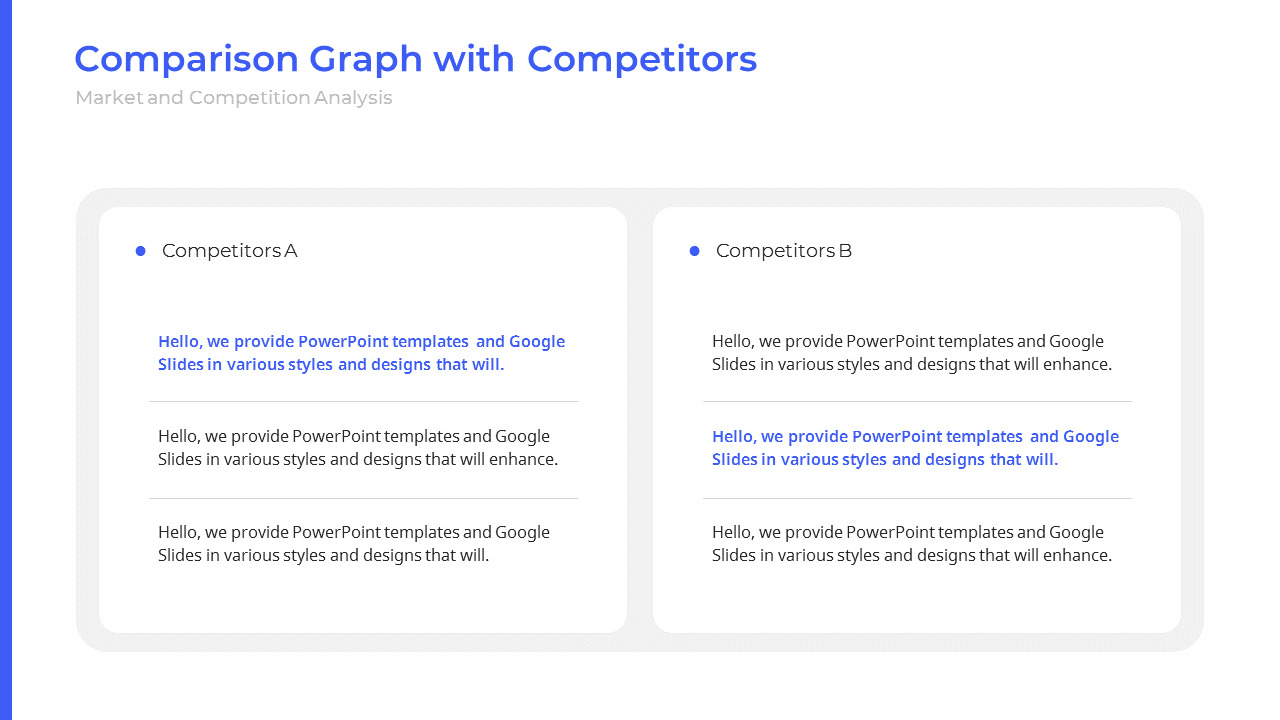 Comparison Graph with Competitors
Market and Competition Analysis

Competitors A

Hello, we provide PowerPoint templates and Google Slides in various styles and designs that will.

Hello, we provide PowerPoint templates and Google Slides in various styles and designs that will enhance.

Hello, we provide PowerPoint templates and Google Slides in various styles and designs that will.

Competitors B

Hello, we provide PowerPoint templates and Google Slides in various styles and designs that will enhance.

Hello, we provide PowerPoint templates and Google Slides in various styles and designs that will.

Hello, we provide PowerPoint templates and Google Slides in various styles and designs that will enhance.